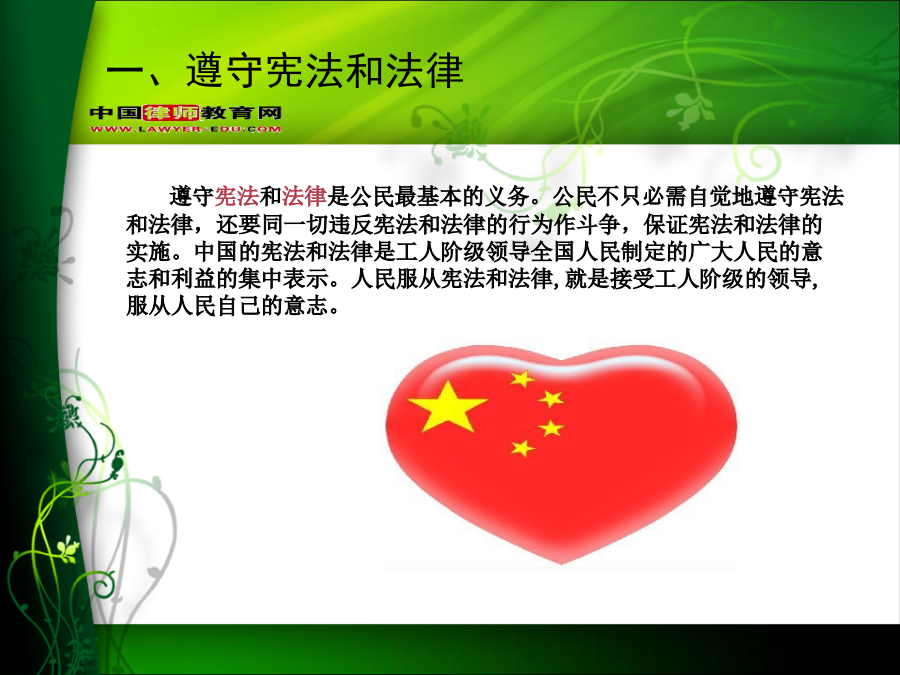 一、遵守宪法和法律

中国律师教育网
WWW.LAWYER-EDU.COM

遵守宪法和法律是公民最基本的义务。公民不只必需自觉地遵守宪法和法律，还要同一切违反宪法和法律的行为作斗争，保证宪法和法律的实施。中国的宪法和法律是工人阶级领导全国人民制定的广大人民的意志和利益的集中表示。人民服从宪法和法律,就是接受工人阶级的领导,服从人民自己的意志。